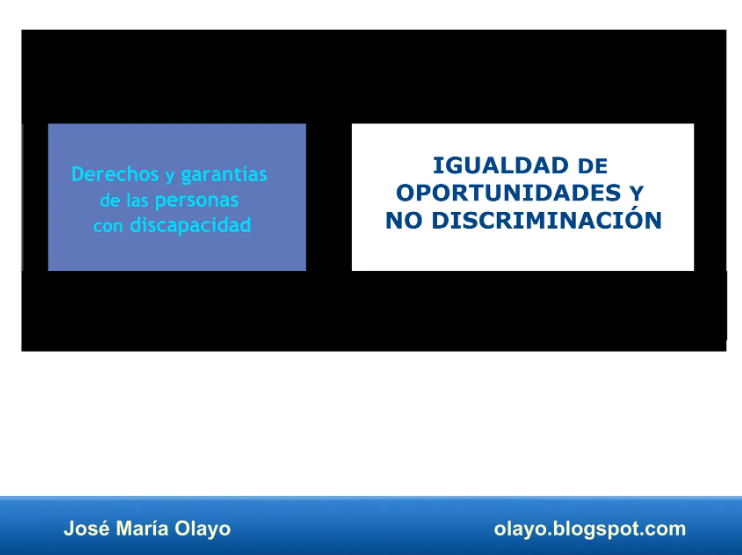 Derechos y garantías de las personas con discapacidad

IGUALDAD DE OPORTUNIDADES Y NO DISCRIMINACIÓN

José María Olayo

olayo.blogspot.com